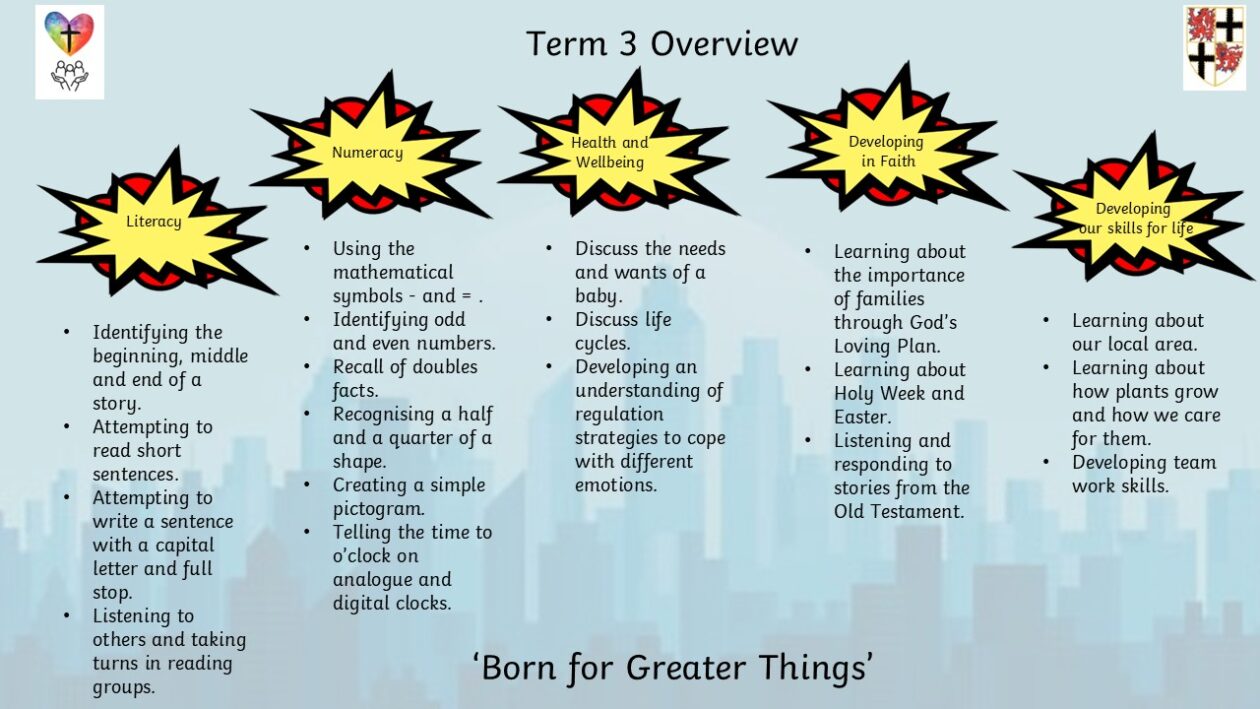 Term 3 Overview

Literacy

- Identifying the beginning, middle and end of a story.
- Attempting to read short sentences.
- Attempting to write a sentence with a capital letter and full stop.
- Listening to others and taking turns in reading groups.

Numeracy

- Using the mathematical symbols - and = .
- Identifying odd and even numbers.
- Recall of doubles facts.
- Recognising a half and a quarter of a shape.
- Creating a simple pictogram.
- Telling the time to o'clock on analogue and digital clocks.

Health and Wellbeing

- Discuss the needs and wants of a baby.
- Discuss life cycles.
- Developing an understanding of regulation strategies to cope with different emotions.

Developing in Faith

- Learning about the importance of families through God's Loving Plan.
- Learning about Holy Week and Easter.
- Listening and responding to stories from the Old Testament.

Developing our skills for life

- Learning about our local area.
- Learning about how plants grow and how we care for them.
- Developing team work skills.

'Born for Greater Things'